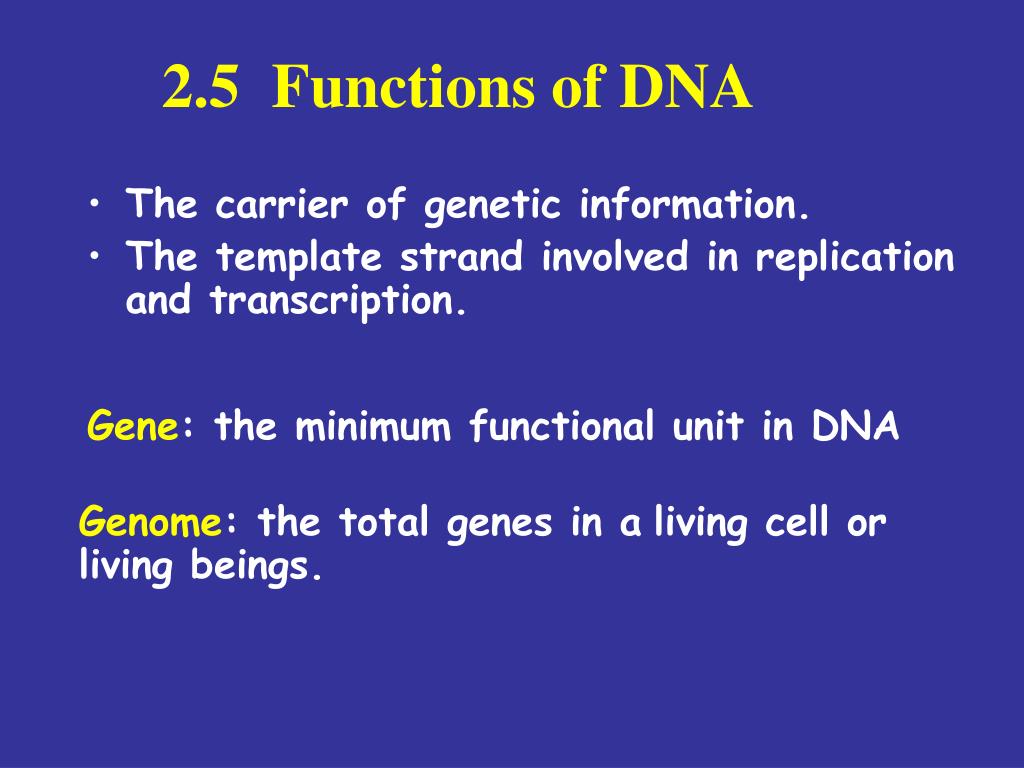 2.5 Functions of DNA

• The carrier of genetic information.
• The template strand involved in replication and transcription.

Gene: the minimum functional unit in DNA

Genome: the total genes in a living cell or living beings.